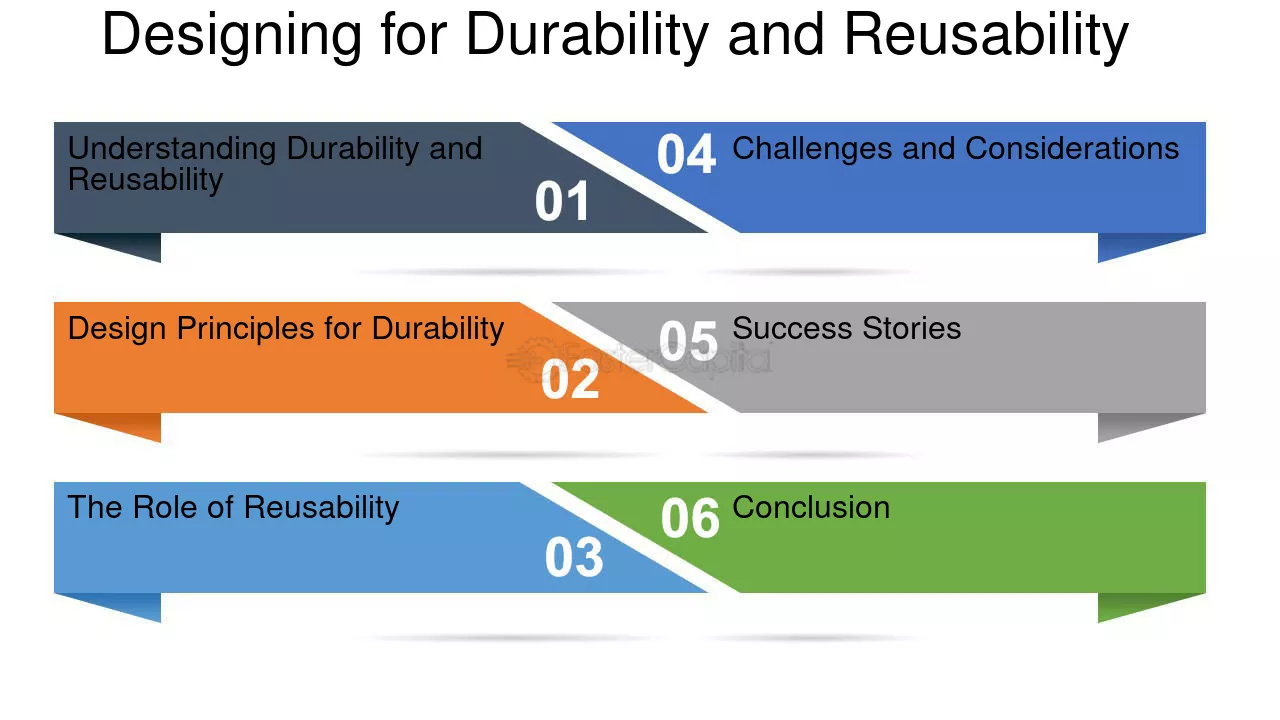 Designing for Durability and Reusability

Understanding Durability and Reusability
01

Design Principles for Durability
02

The Role of Reusability
03

04 Challenges and Considerations

05 Success Stories

06 Conclusion

FasterCapital